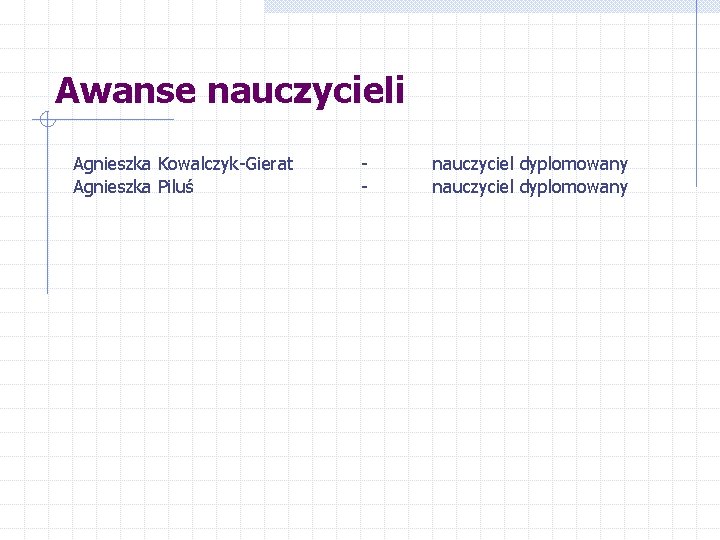 Awanse nauczycieli

Agnieszka Kowalczyk-Gierat - nauczyciel dyplomowany
Agnieszka Piluś - nauczyciel dyplomowany